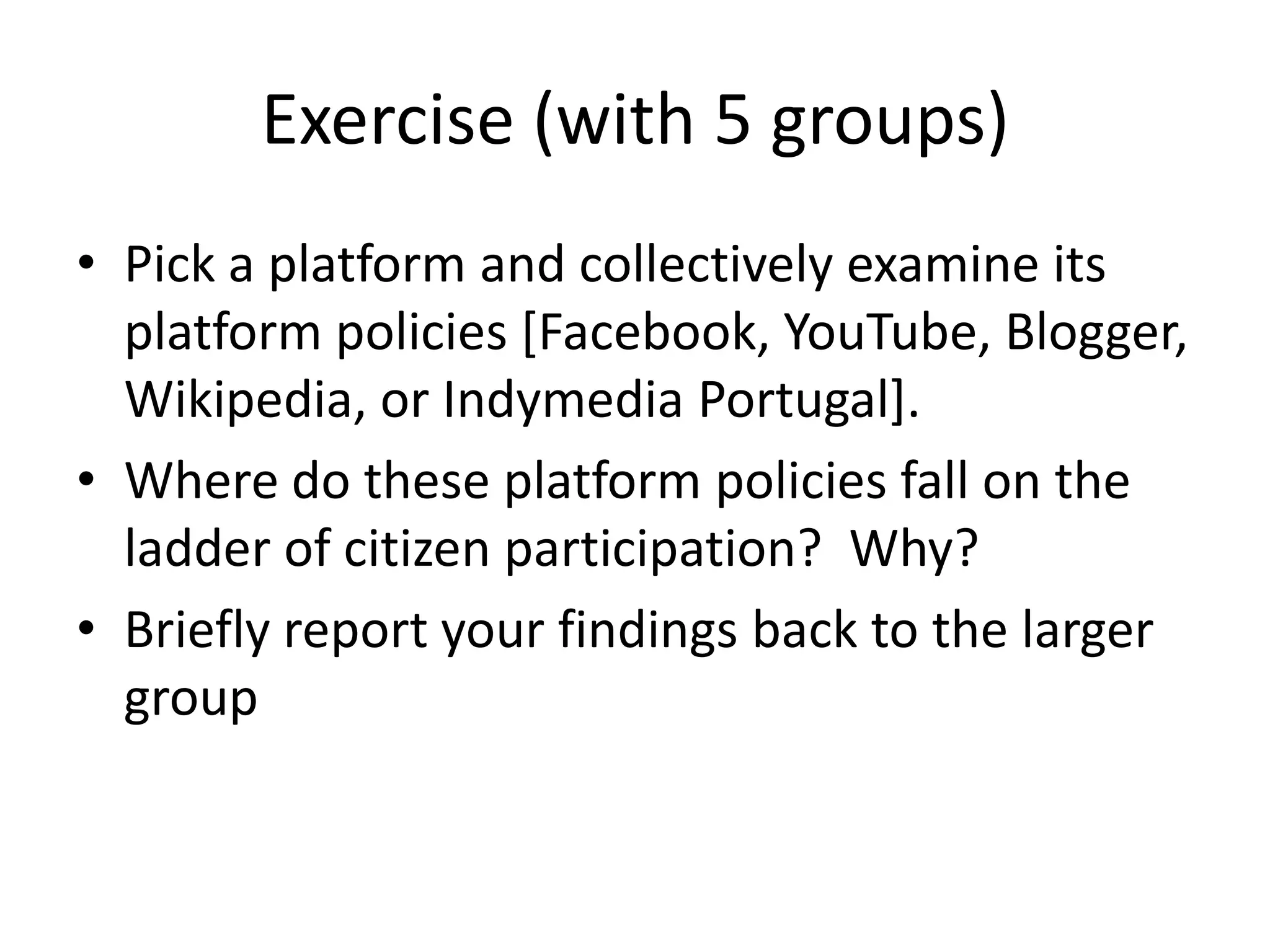 Exercise (with 5 groups)

• Pick a platform and collectively examine its platform policies [Facebook, YouTube, Blogger, Wikipedia, or Indymedia Portugal].
• Where do these platform policies fall on the ladder of citizen participation?  Why?
• Briefly report your findings back to the larger group